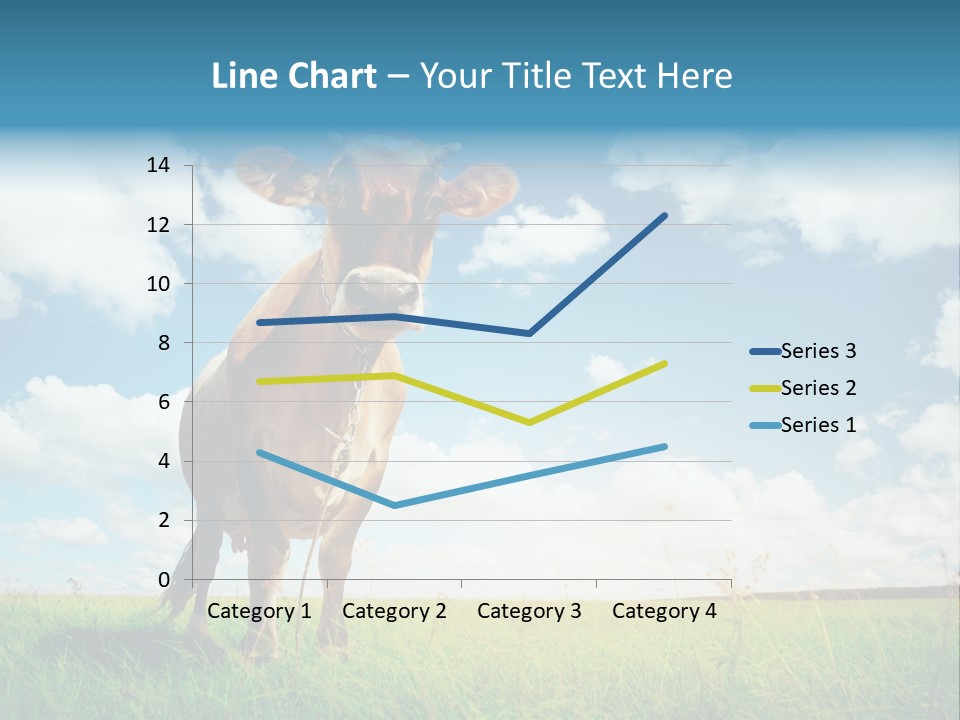 Line Chart – Your Title Text Here

14
12
10
8
6
4
2
0

Category 1 Category 2 Category 3 Category 4

Series 3
Series 2
Series 1